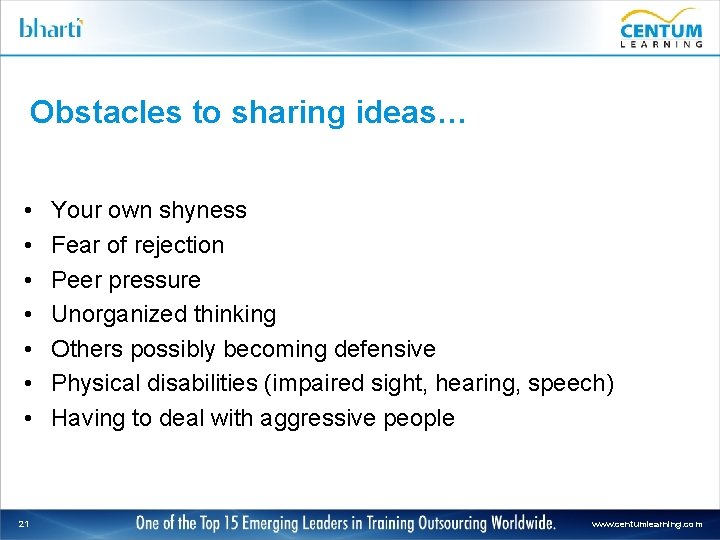 bharti

CENTUM
LEARNING

Obstacles to sharing ideas…

• Your own shyness
• Fear of rejection
• Peer pressure
• Unorganized thinking
• Others possibly becoming defensive
• Physical disabilities (impaired sight, hearing, speech)
• Having to deal with aggressive people

21

One of the Top 15 Emerging Leaders in Training Outsourcing Worldwide.

www.centumlearning.com